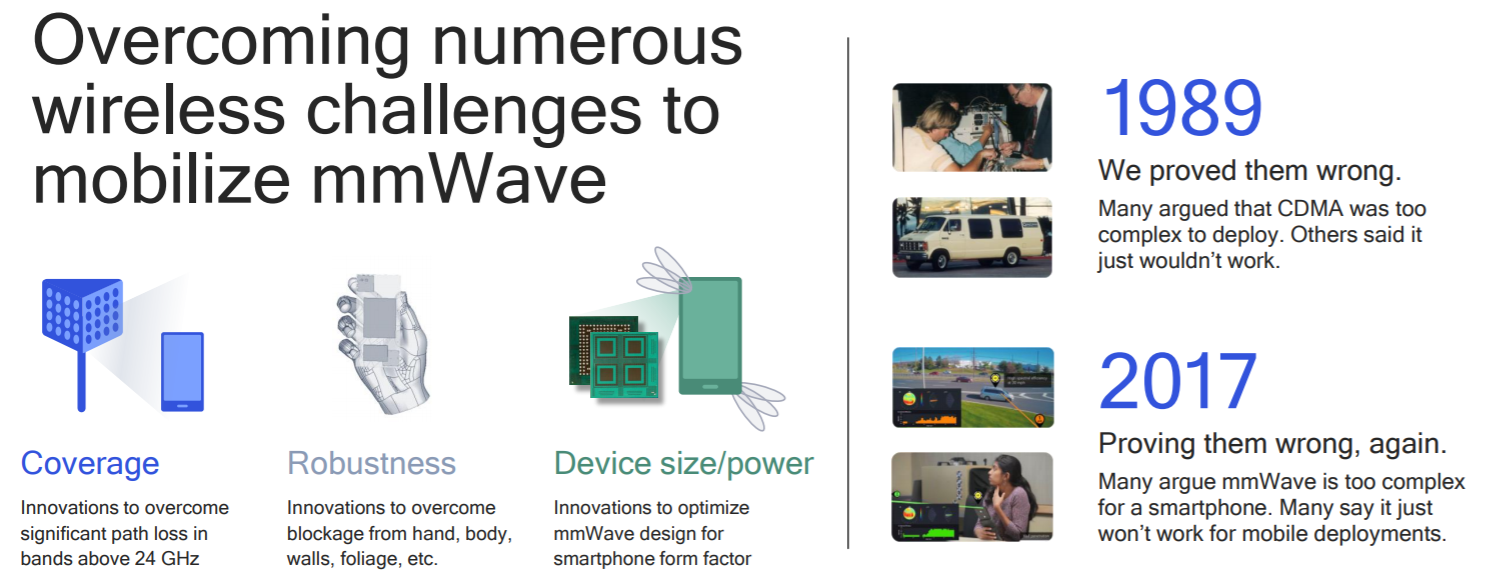 Overcoming numerous wireless challenges to mobilize mmWave

Coverage

Innovations to overcome significant path loss in bands above 24 GHz

Robustness

Innovations to overcome blockage from hand, body, walls, foliage, etc.

Device size/power

Innovations to optimize mmWave design for smartphone form factor

1989

We proved them wrong.

Many argued that CDMA was too complex to deploy. Others said it just wouldn't work.

2017

Proving them wrong, again.

Many argue mmWave is too complex for a smartphone. Many say it just won't work for mobile deployments.